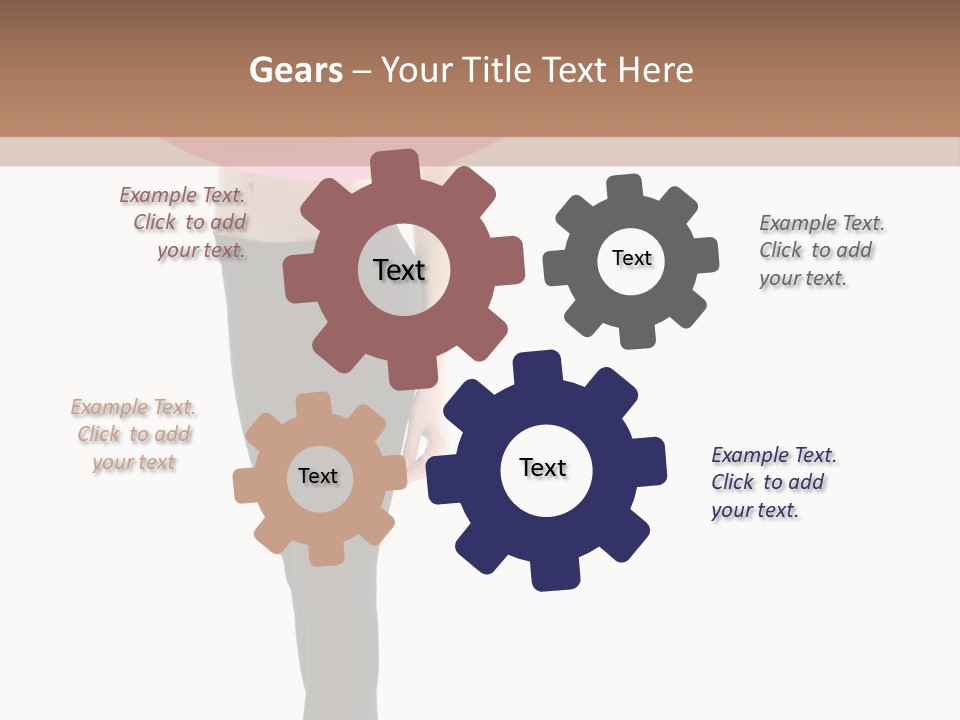 Gears – Your Title Text Here

Example Text. Click to add your text.

Text

Text

Example Text. Click to add your text.

Example Text. Click to add your text

Text

Text

Example Text. Click to add your text.